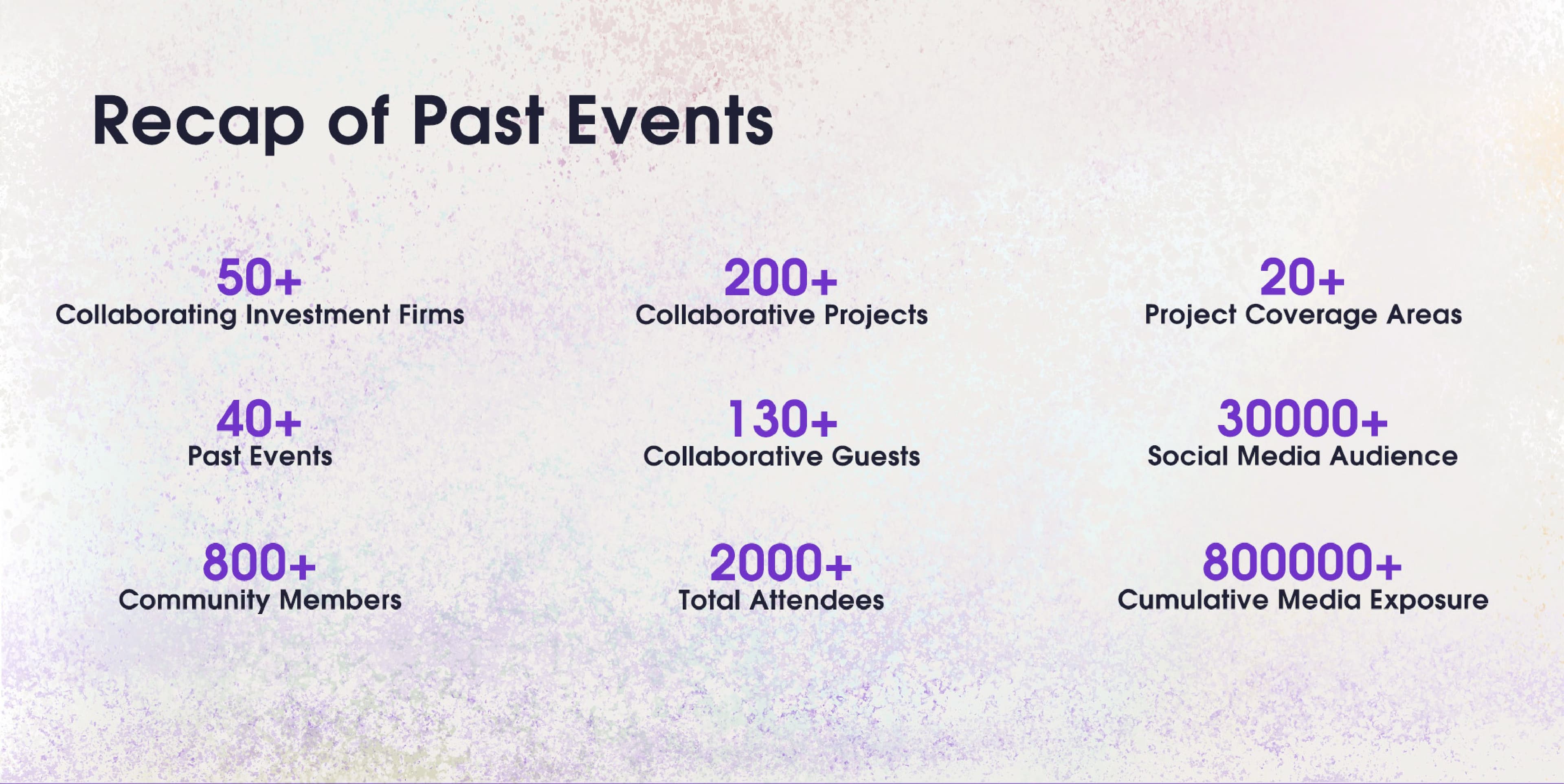 Recap of Past Events

50+
Collaborating Investment Firms

200+
Collaborative Projects

20+
Project Coverage Areas

40+
Past Events

130+
Collaborative Guests

30000+
Social Media Audience

800+
Community Members

2000+
Total Attendees

800000+
Cumulative Media Exposure